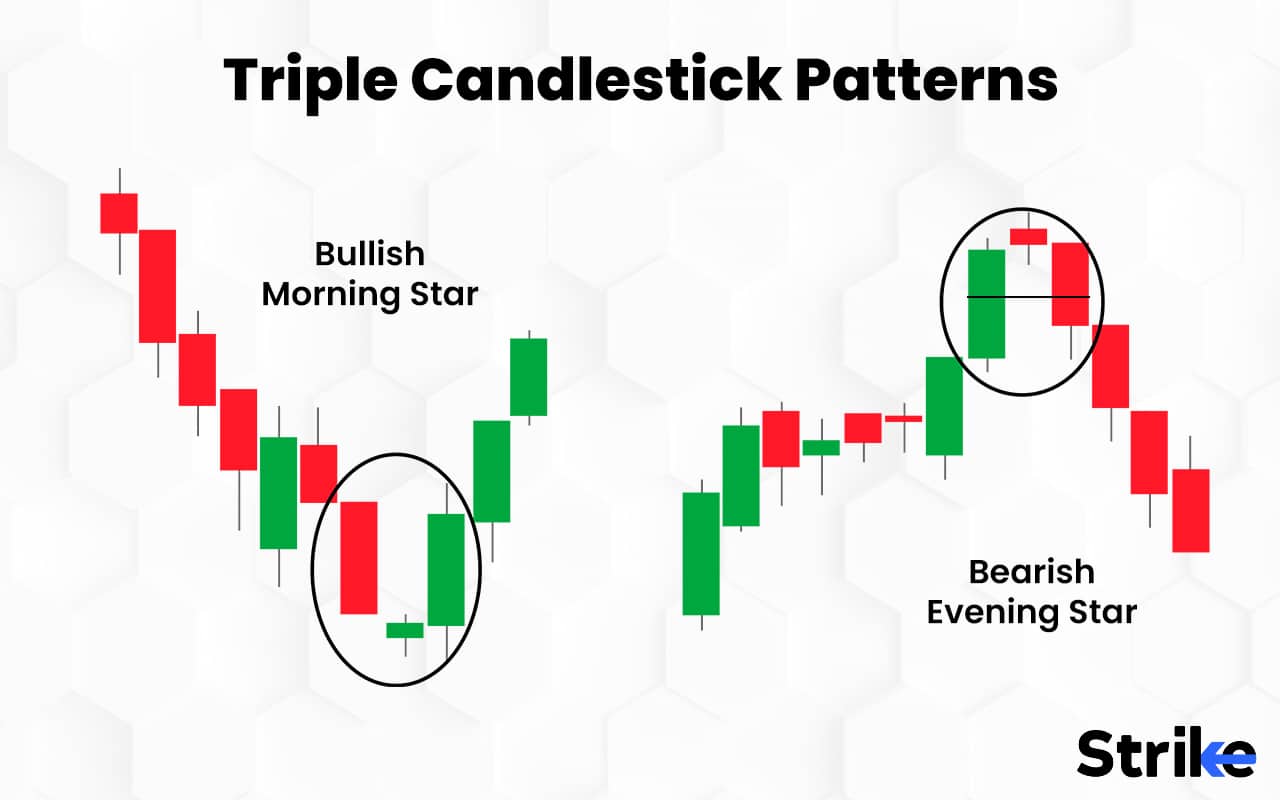 Triple Candlestick Patterns

Bullish
Morning Star

Bearish
Evening Star

Strike